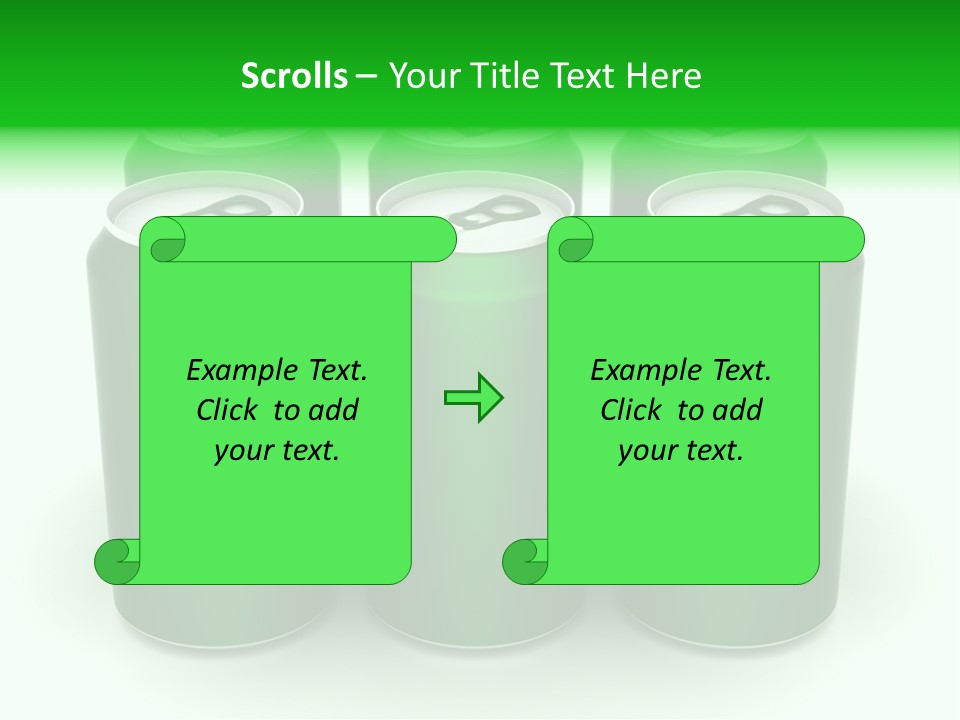 Scrolls – Your Title Text Here

Example Text. Click to add your text.

Example Text. Click to add your text.